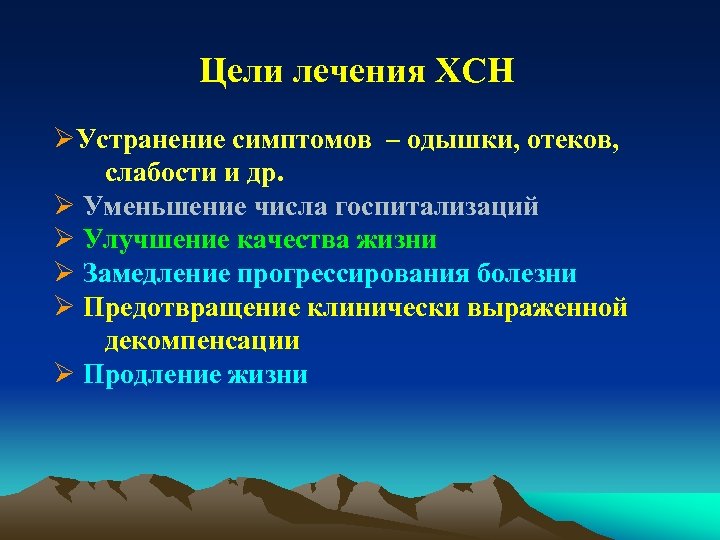 Цели лечения ХСН

➢Устранение симптомов – одышки, отеков, слабости и др.
➢ Уменьшение числа госпитализаций
➢ Улучшение качества жизни
➢ Замедление прогрессирования болезни
➢ Предотвращение клинически выраженной декомпенсации
➢ Продление жизни